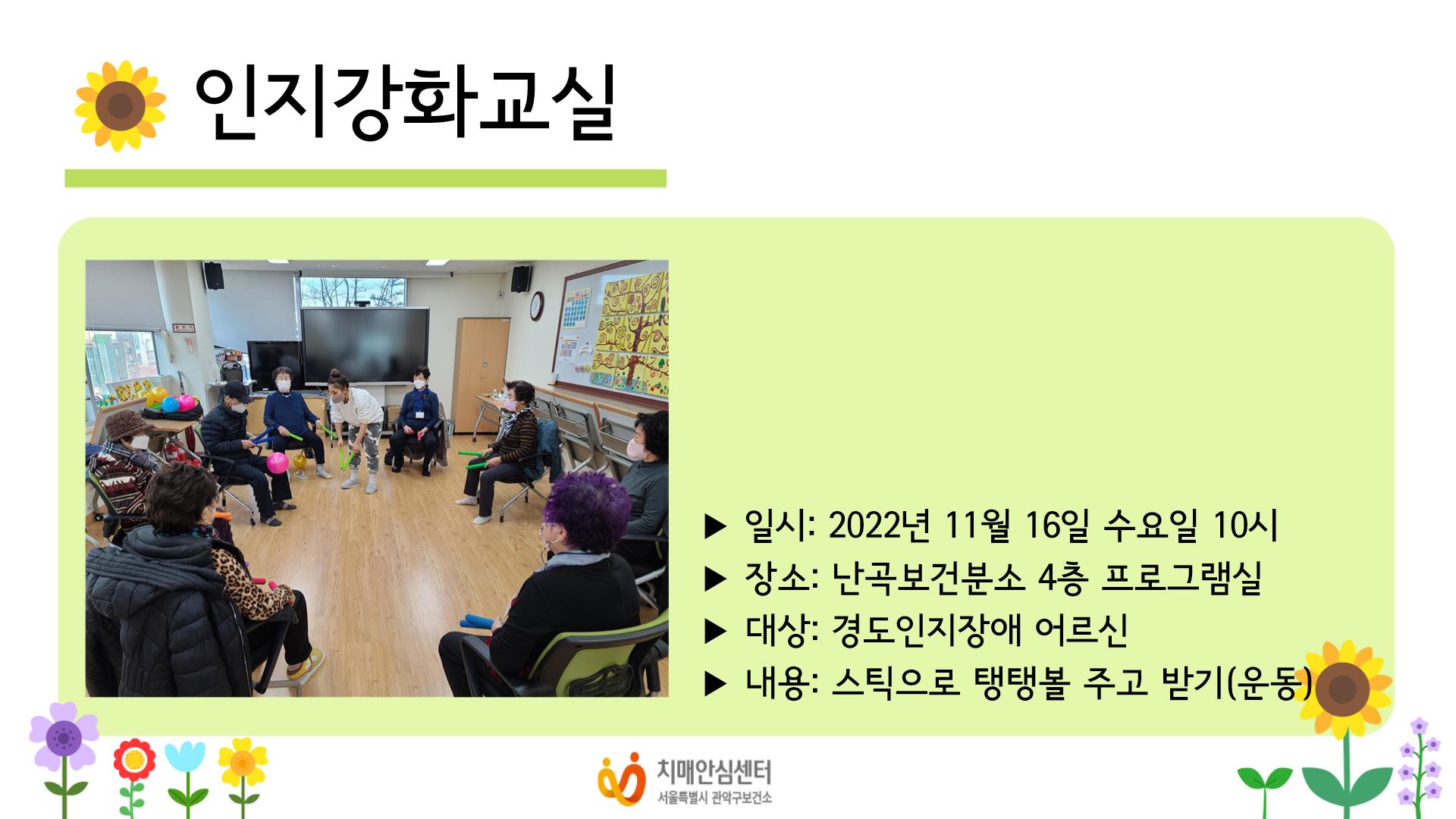 인지강화교실

▶ 일시: 2022년 11월 16일 수요일 10시
▶ 장소: 난곡보건분소 4층 프로그램실
▶ 대상: 경도인지장애 어르신
▶ 내용: 스틱으로 탱탱볼 주고 받기(운동)

치매안심센터
서울특별시 관악구보건소